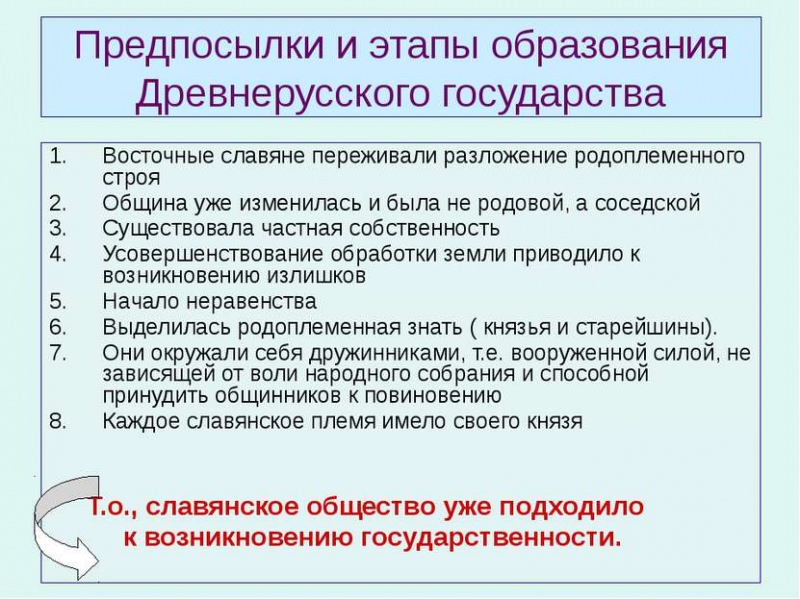 Предпосылки и этапы образования Древнерусского государства

1. Восточные славяне переживали разложение родоплеменного строя
2. Община уже изменилась и была не родовой, а соседской
3. Существовала частная собственность
4. Усовершенствование обработки земли приводило к возникновению излишков
5. Начало неравенства
6. Выделилась родоплеменная знать ( князья и старейшины).
7. Они окружали себя дружинниками, т.е. вооруженной силой, не зависящей от воли народного собрания и способной принудить общинников к повиновению
8. Каждое славянское племя имело своего князя

Т.о., славянское общество уже подходило к возникновению государственности.